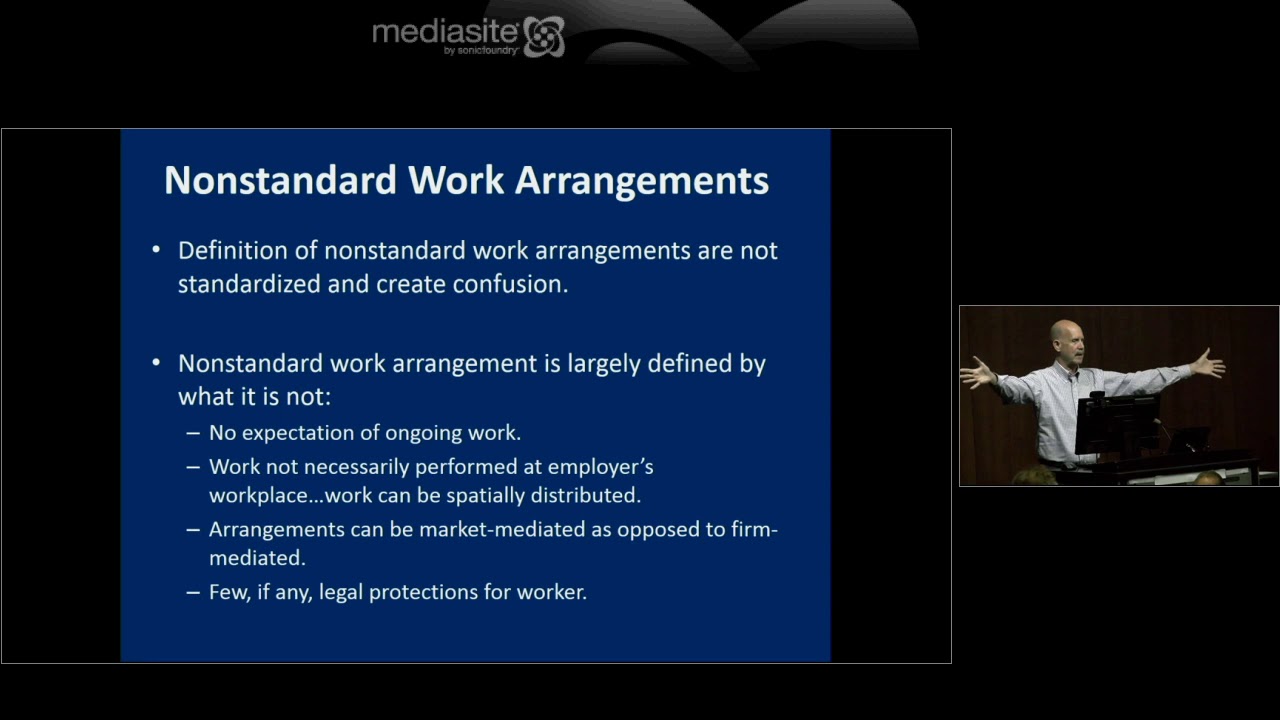 mediasite by sonicfoundry

Nonstandard Work Arrangements

• Definition of nonstandard work arrangements are not standardized and create confusion.

• Nonstandard work arrangement is largely defined by what it is not:
– No expectation of ongoing work.
– Work not necessarily performed at employer's workplace…work can be spatially distributed.
– Arrangements can be market-mediated as opposed to firm-mediated.
– Few, if any, legal protections for worker.